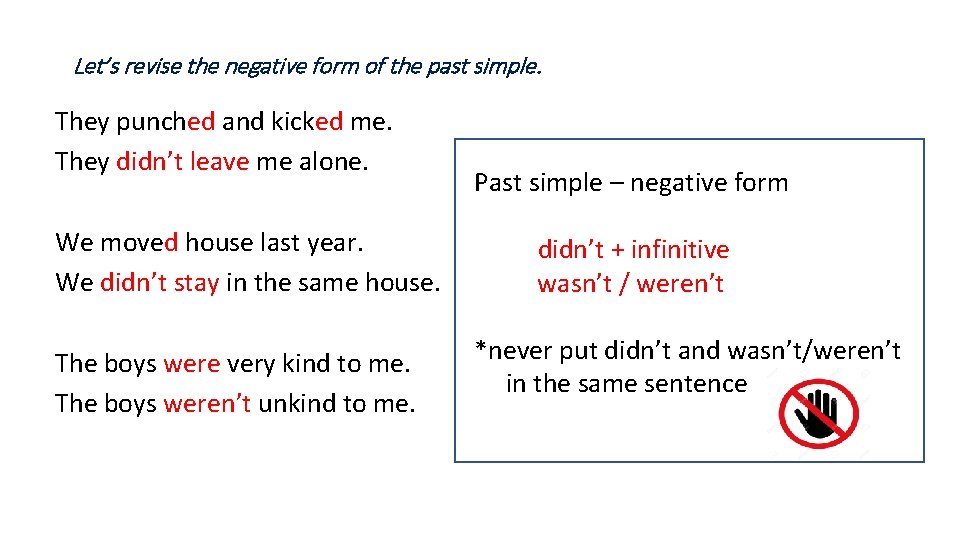 Let's revise the negative form of the past simple.

They punched and kicked me.
They didn't leave me alone.

We moved house last year.
We didn't stay in the same house.

The boys were very kind to me.
The boys weren't unkind to me.

Past simple – negative form

didn't + infinitive
wasn't / weren't

*never put didn't and wasn't/weren't in the same sentence